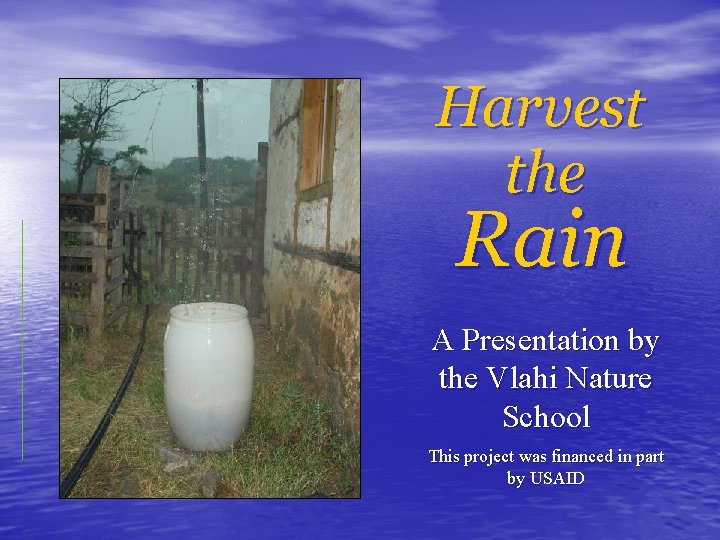 Harvest the Rain

A Presentation by the Vlahi Nature School

This project was financed in part by USAID